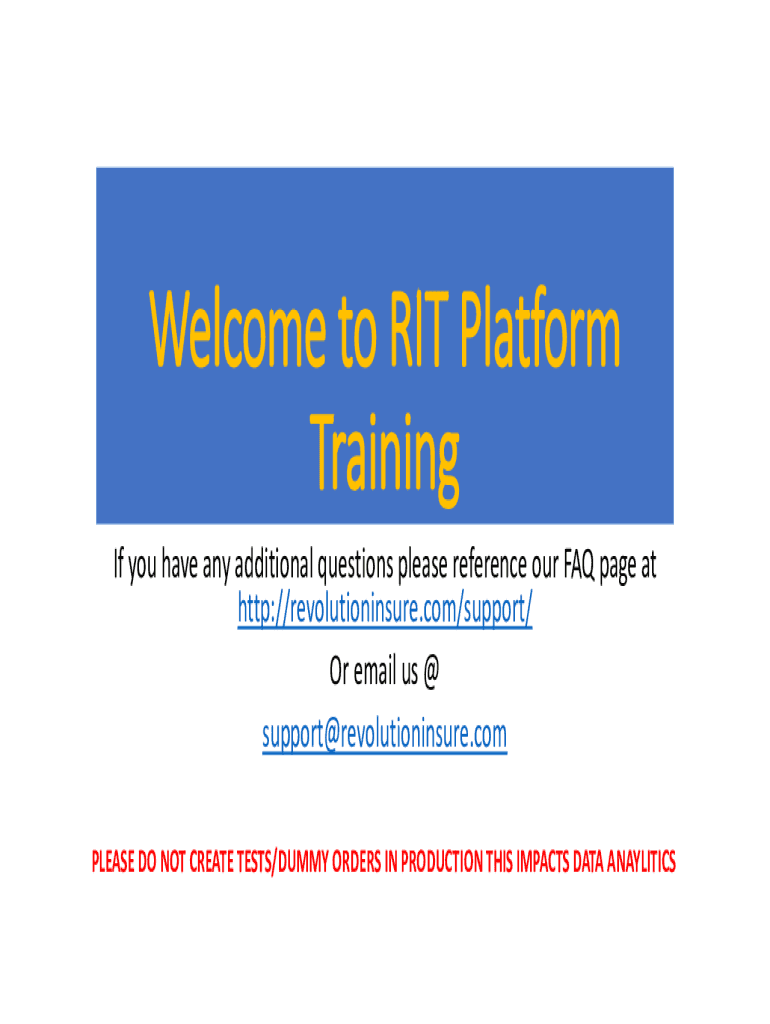 Welcome to RIT Platform Training

If you have any additional questions please reference our FAQ page at http://revolutioninsure.com/support/

Or email us @

support@revolutioninsure.com

PLEASE DO NOT CREATE TESTS/DUMMY ORDERS IN PRODUCTION THIS IMPACTS DATA ANAYLITICS